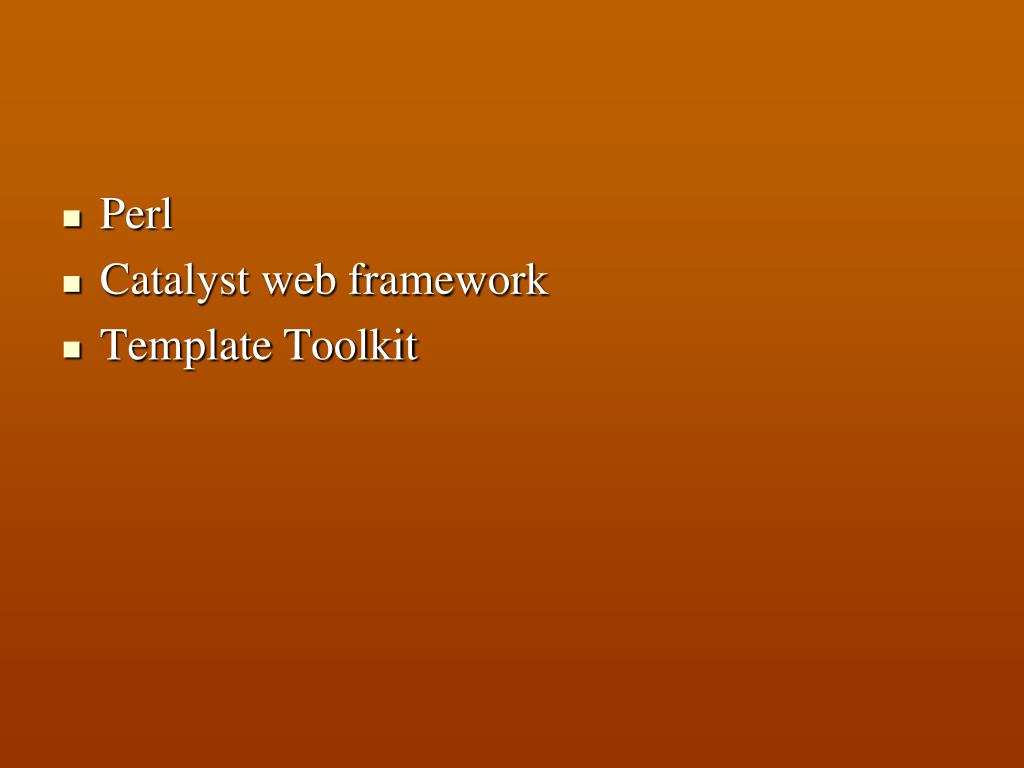 - Perl
- Catalyst web framework
- Template Toolkit